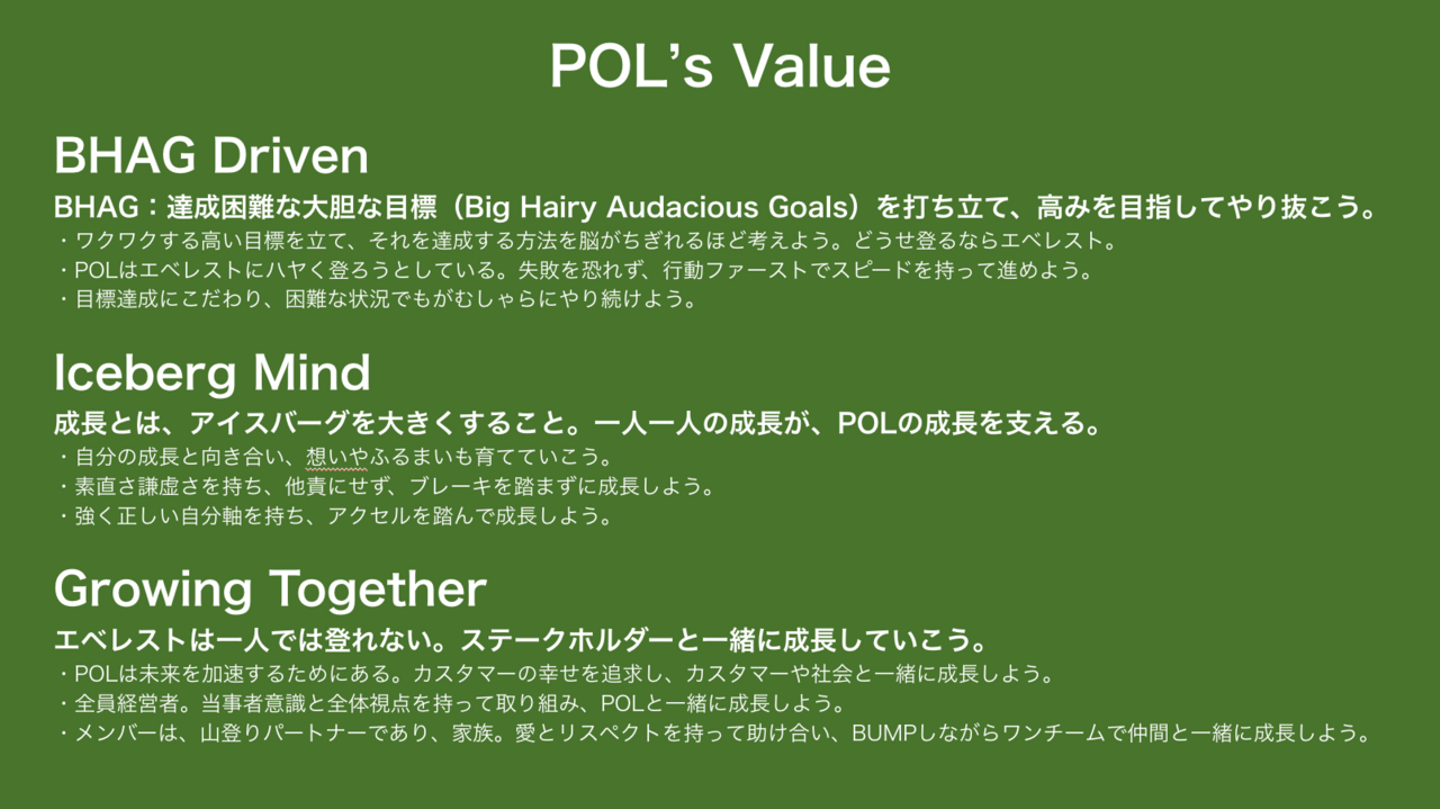 POL’s Value

BHAG Driven

BHAG：達成困難な大胆な目標（Big Hairy Audacious Goals）を打ち立て、高みを目指してやり抜こう。

・ワクワクする高い目標を立て、それを達成する方法を脳がちぎれるほど考えよう。どうせ登るならエベレスト。
・POLはエベレストにハヤく登ろうとしている。失敗を恐れず、行動ファーストでスピードを持って進めよう。
・目標達成にこだわり、困難な状況でもがむしゃらにやり続けよう。

Iceberg Mind

成長とは、アイスバーグを大きくすること。一人一人の成長が、POLの成長を支える。

・自分の成長と向き合い、想いやふるまいも育てていこう。
・素直さ謙虚さを持ち、他責にせず、ブレーキを踏まずに成長しよう。
・強く正しい自分軸を持ち、アクセルを踏んで成長しよう。

Growing Together

エベレストは一人では登れない。ステークホルダーと一緒に成長していこう。

・POLは未来を加速するためにある。カスタマーの幸せを追求し、カスタマーや社会と一緒に成長しよう。
・全員経営者。当事者意識と全体視点を持って取り組み、POLと一緒に成長しよう。
・メンバーは、山登りパートナーであり、家族。愛とリスペクトを持って助け合い、BUMPしながらワンチームで仲間と一緒に成長しよう。